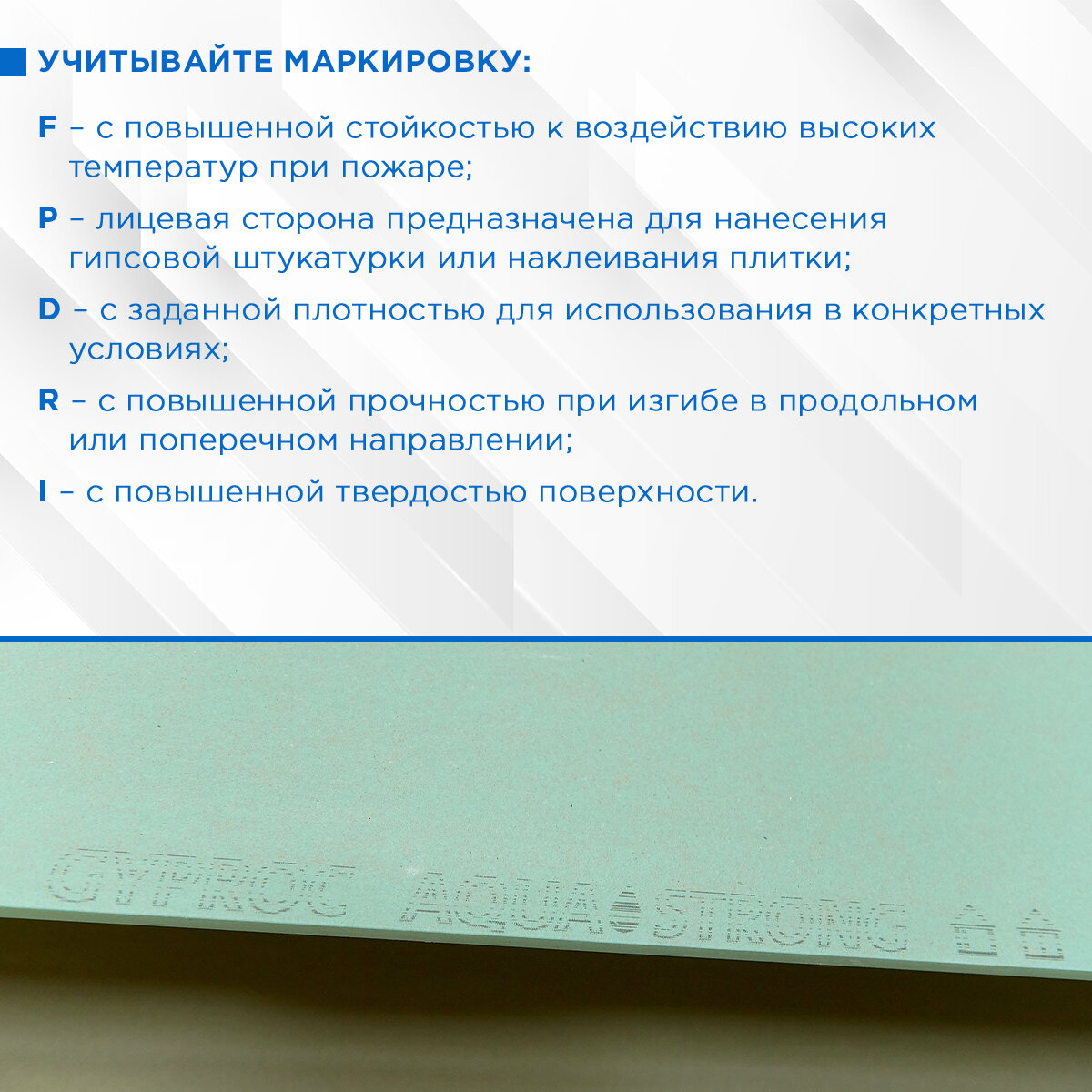 УЧИТЫВАЙТЕ МАРКИРОВКУ:

F – с повышенной стойкостью к воздействию высоких температур при пожаре;

P – лицевая сторона предназначена для нанесения гипсовой штукатурки или наклеивания плитки;

D – с заданной плотностью для использования в конкретных условиях;

R – с повышенной прочностью при изгибе в продольном или поперечном направлении;

I – с повышенной твердостью поверхности.

GYPROC AQUA STRONG